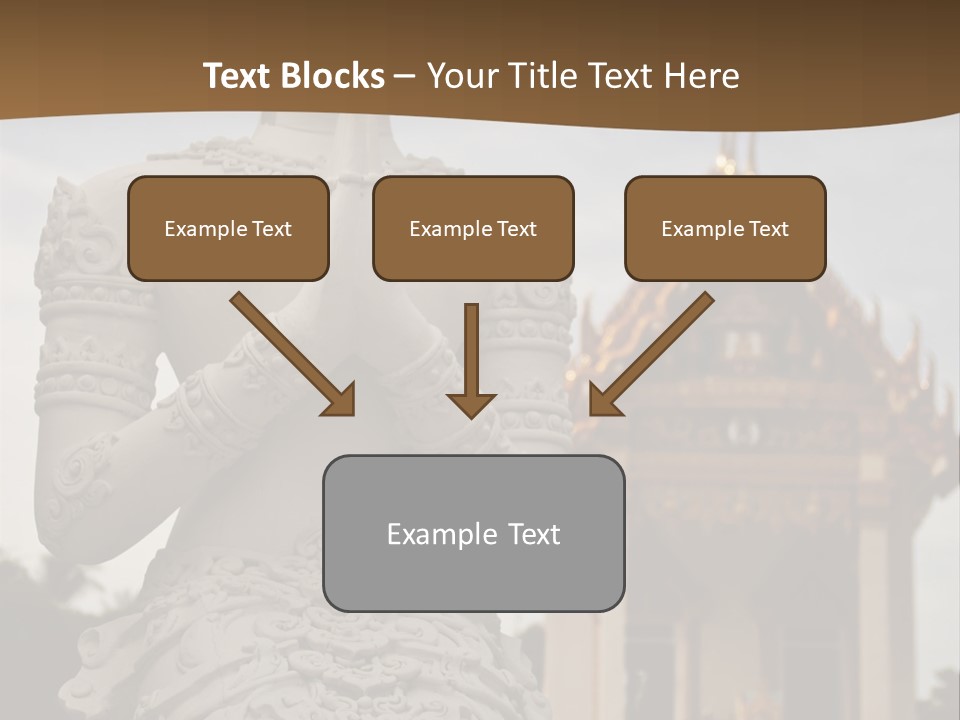 Text Blocks – Your Title Text Here

Example Text

Example Text

Example Text

Example Text